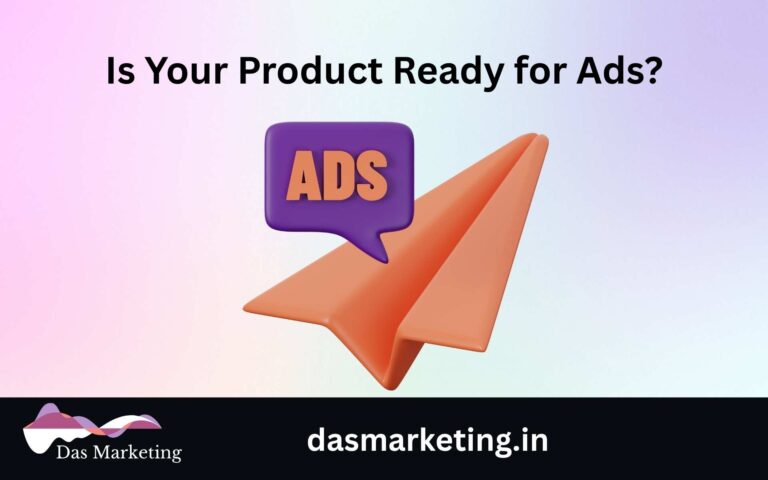 Is Your Product Ready for Ads?

ADS

Das Marketing

dasmarketing.in